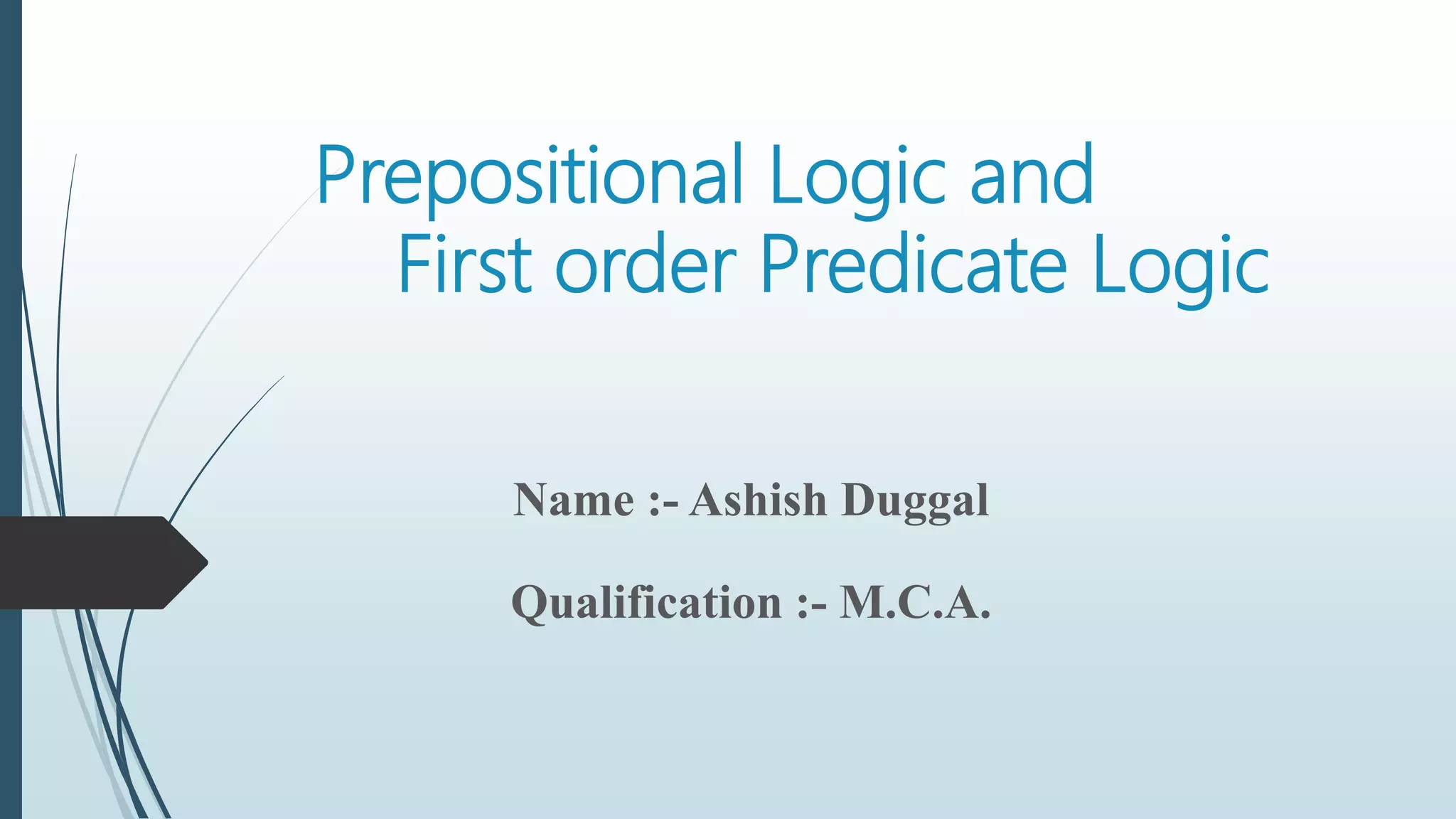 Prepositional Logic and
First order Predicate Logic

Name :- Ashish Duggal

Qualification :- M.C.A.